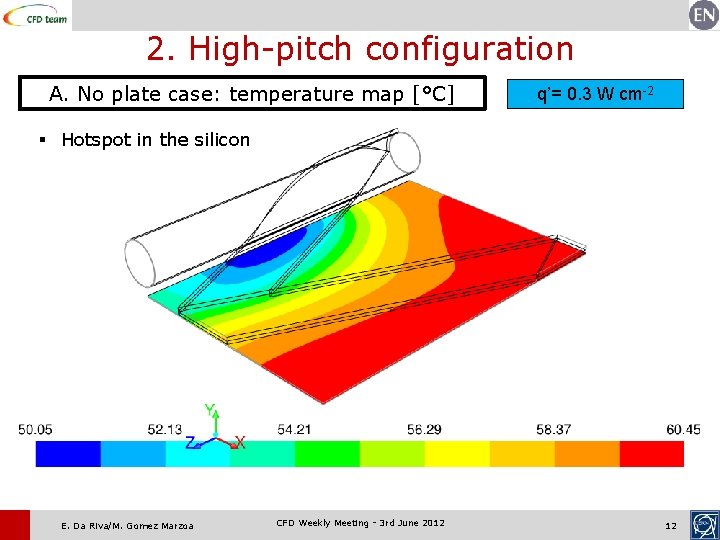 CFD team

EN

2. High-pitch configuration

A. No plate case: temperature map [°C]

q'= 0.3 W cm$^{-2}$

▪ Hotspot in the silicon

Y

Z

X

50.05 52.13 54.21 56.29 58.37 60.45

E. Da Riva/M. Gomez Marzoa

CFD Weekly Meeting - 3rd June 2012

12